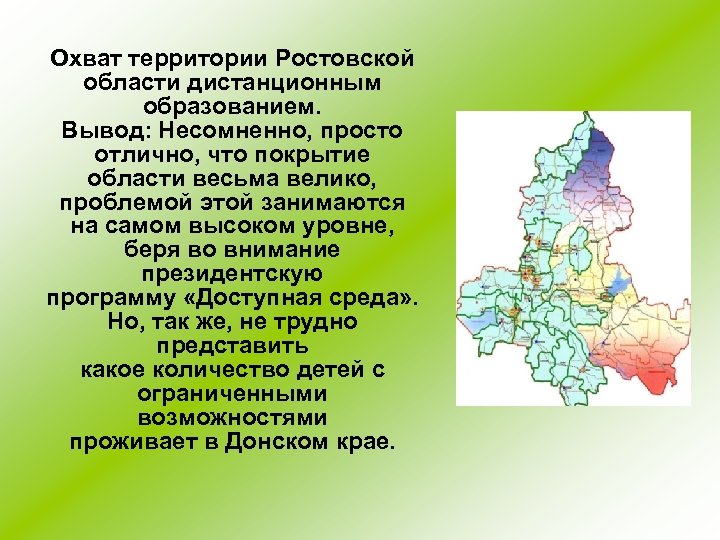 Охват территории Ростовской области дистанционным образованием.
Вывод: Несомненно, просто отлично, что покрытие области весьма велико, проблемой этой занимаются на самом высоком уровне, беря во внимание президентскую программу «Доступная среда». Но, так же, не трудно представить какое количество детей с ограниченными возможностями проживает в Донском крае.